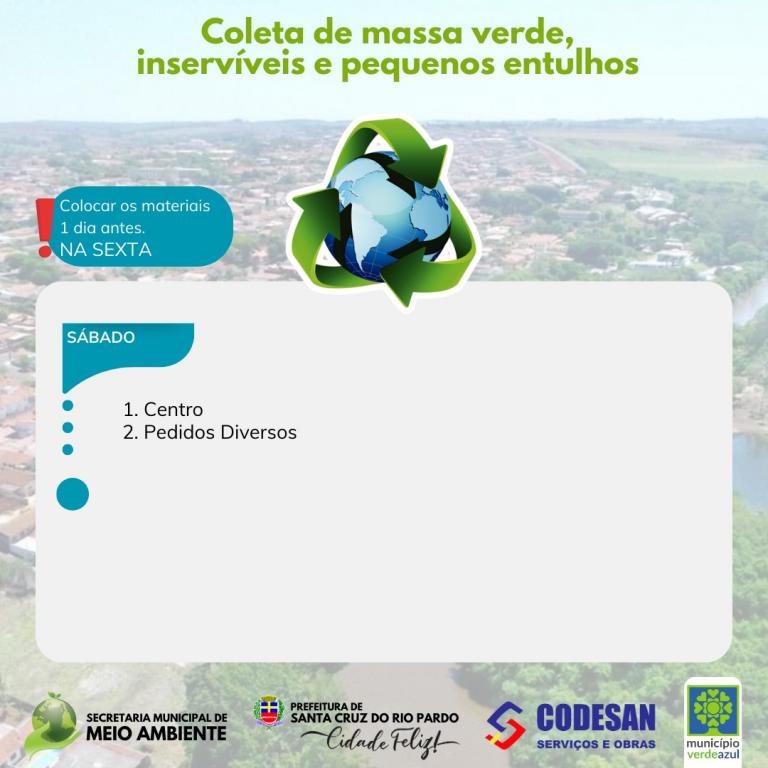 Coleta de massa verde, inservíveis e pequenos entulhos

Colocar os materiais 1 dia antes.
NA SEXTA

SÁBADO

1. Centro
2. Pedidos Diversos

SECRETARIA MUNICIPAL DE MEIO AMBIENTE

PREFEITURA DE SANTA CRUZ DO RIO PARDO
Cidade Feliz!

CODESAN
SERVIÇOS E OBRAS

município verdeazul